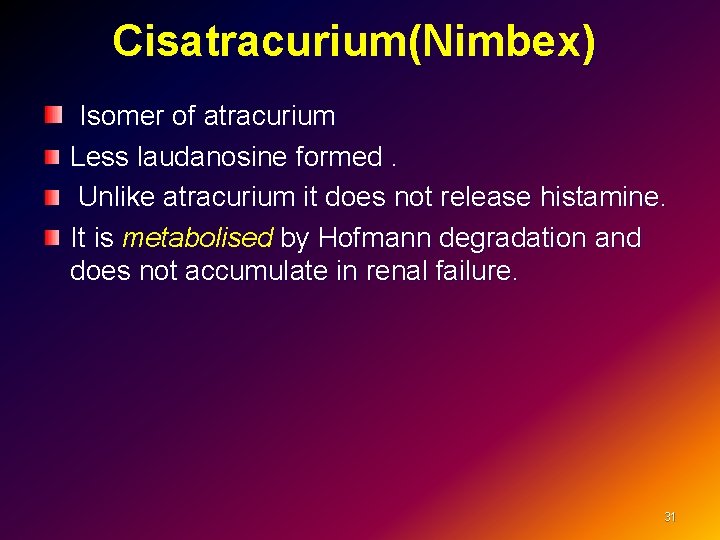 Cisatracurium(Nimbex)

Isomer of atracurium

Less laudanosine formed .

Unlike atracurium it does not release histamine.

It is metabolised by Hofmann degradation and does not accumulate in renal failure.

31